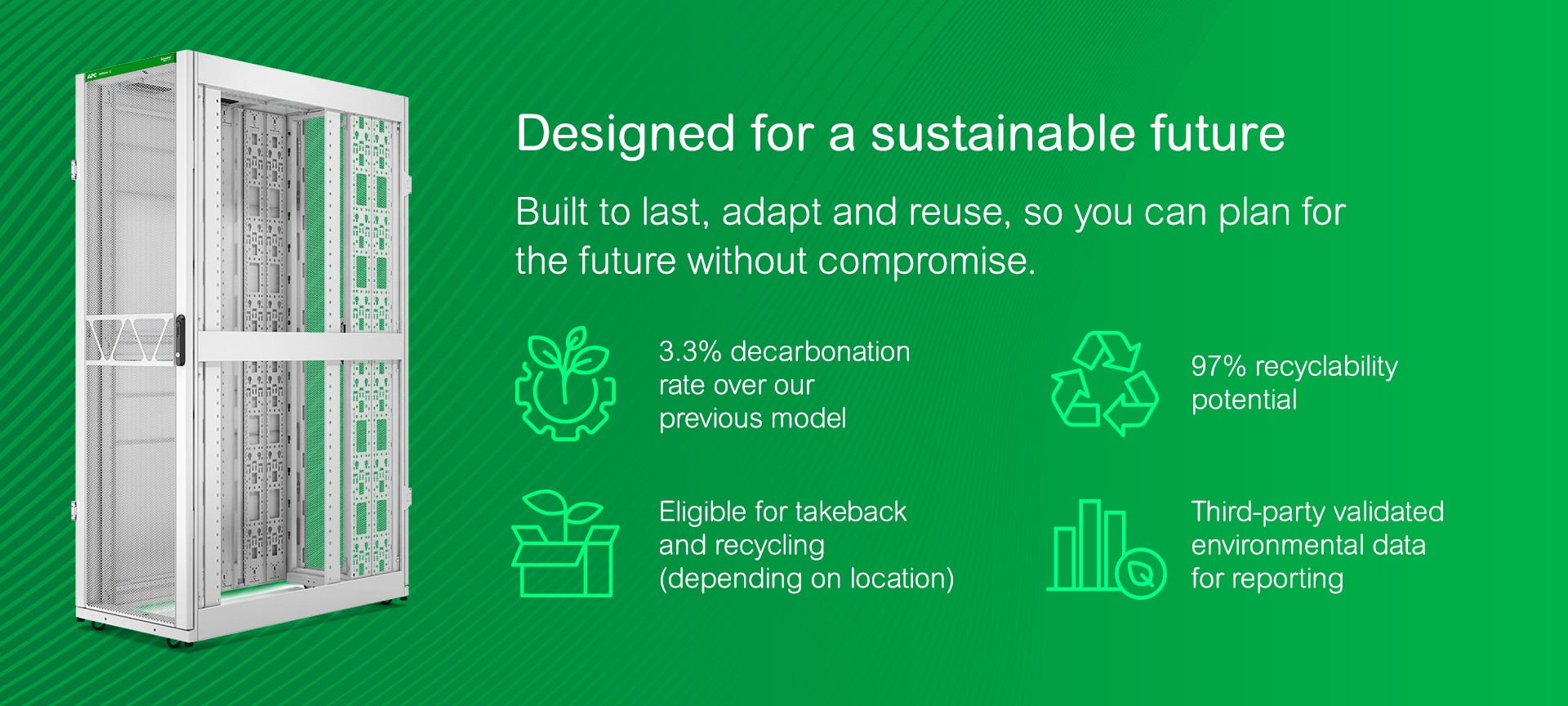 APC

Designed for a sustainable future

Built to last, adapt and reuse, so you can plan for the future without compromise.

3.3% decarbonation rate over our previous model

97% recyclability potential

Eligible for takeback and recycling (depending on location)

Third-party validated environmental data for reporting